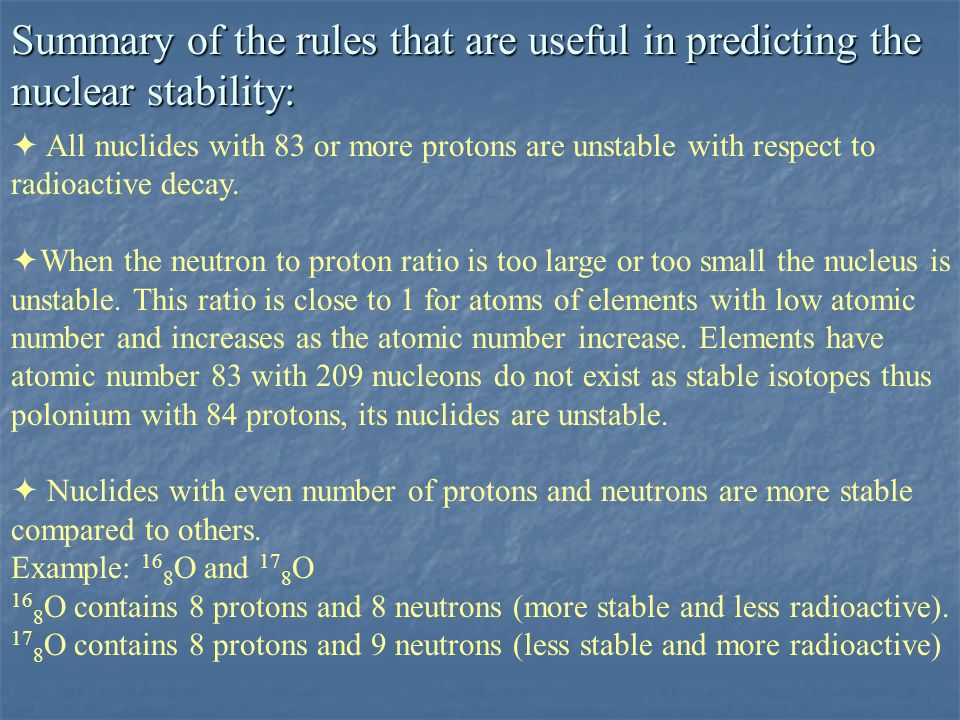 Summary of the rules that are useful in predicting the nuclear stability:

✦ All nuclides with 83 or more protons are unstable with respect to radioactive decay.

✦When the neutron to proton ratio is too large or too small the nucleus is unstable. This ratio is close to 1 for atoms of elements with low atomic number and increases as the atomic number increase. Elements have atomic number 83 with 209 nucleons do not exist as stable isotopes thus polonium with 84 protons, its nuclides are unstable.

✦ Nuclides with even number of protons and neutrons are more stable compared to others.
Example: $^{16}{}_{8}O$ and $^{17}{}_{8}O$
$^{16}{}_{8}O$ contains 8 protons and 8 neutrons (more stable and less radioactive).
$^{17}{}_{8}O$ contains 8 protons and 9 neutrons (less stable and more radioactive)